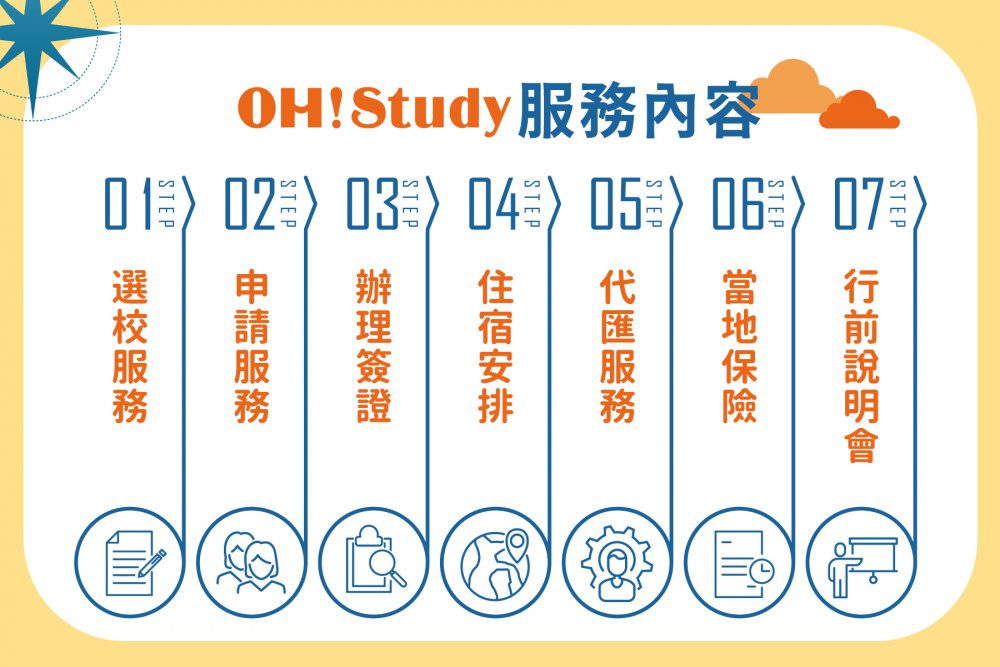 OH!Study服務內容

01 STEP
選校服務

02 STEP
申請服務

03 STEP
辦理簽證

04 STEP
住宿安排

05 STEP
代匯服務

06 STEP
當地保險

07 STEP
行前說明會